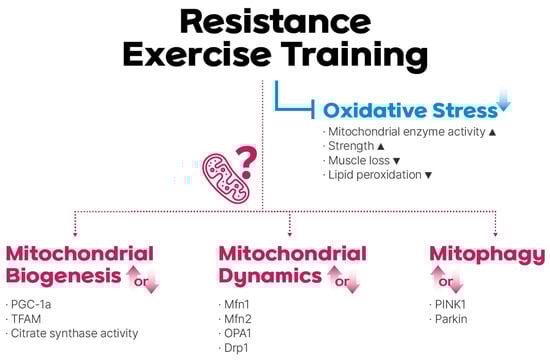 Resistance Exercise Training

Oxidative Stress

· Mitochondrial enzyme activity ▲
· Strength ▲
· Muscle loss ▼
· Lipid peroxidation ▼

?

Mitochondrial Biogenesis or

· PGC-1a
· TFAM
· Citrate synthase activity

Mitochondrial Dynamics or

· Mfn1
· Mfn2
· OPA1
· Drp1

Mitophagy or

· PINK1
· Parkin